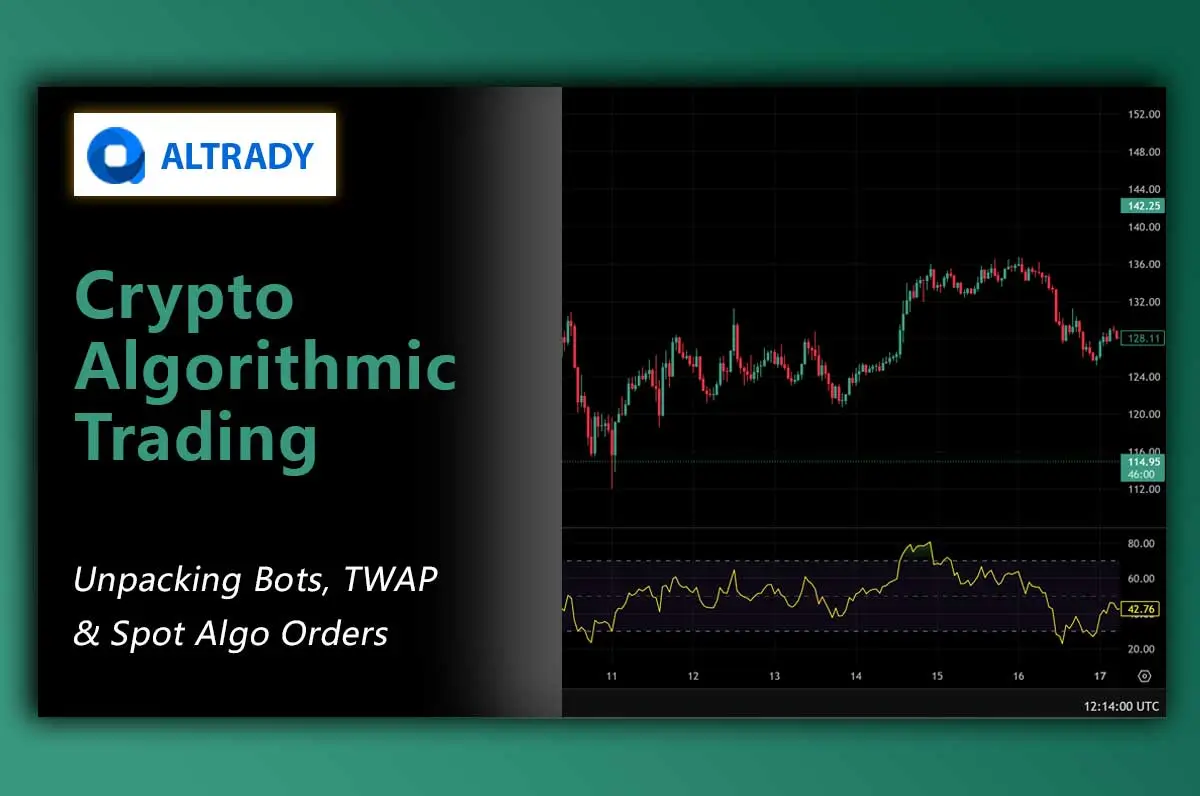 ALTRADY

Crypto Algorithmic Trading

Unpacking Bots, TWAP & Spot Algo Orders

152.00
148.00
144.00
142.25
140.00
136.00
132.00
128.11
124.00
120.00
116.00
114.95
46:00
112.00

80.00
60.00
42.76
20.00

11 12 13 14 15 16 17

12:14:00 UTC